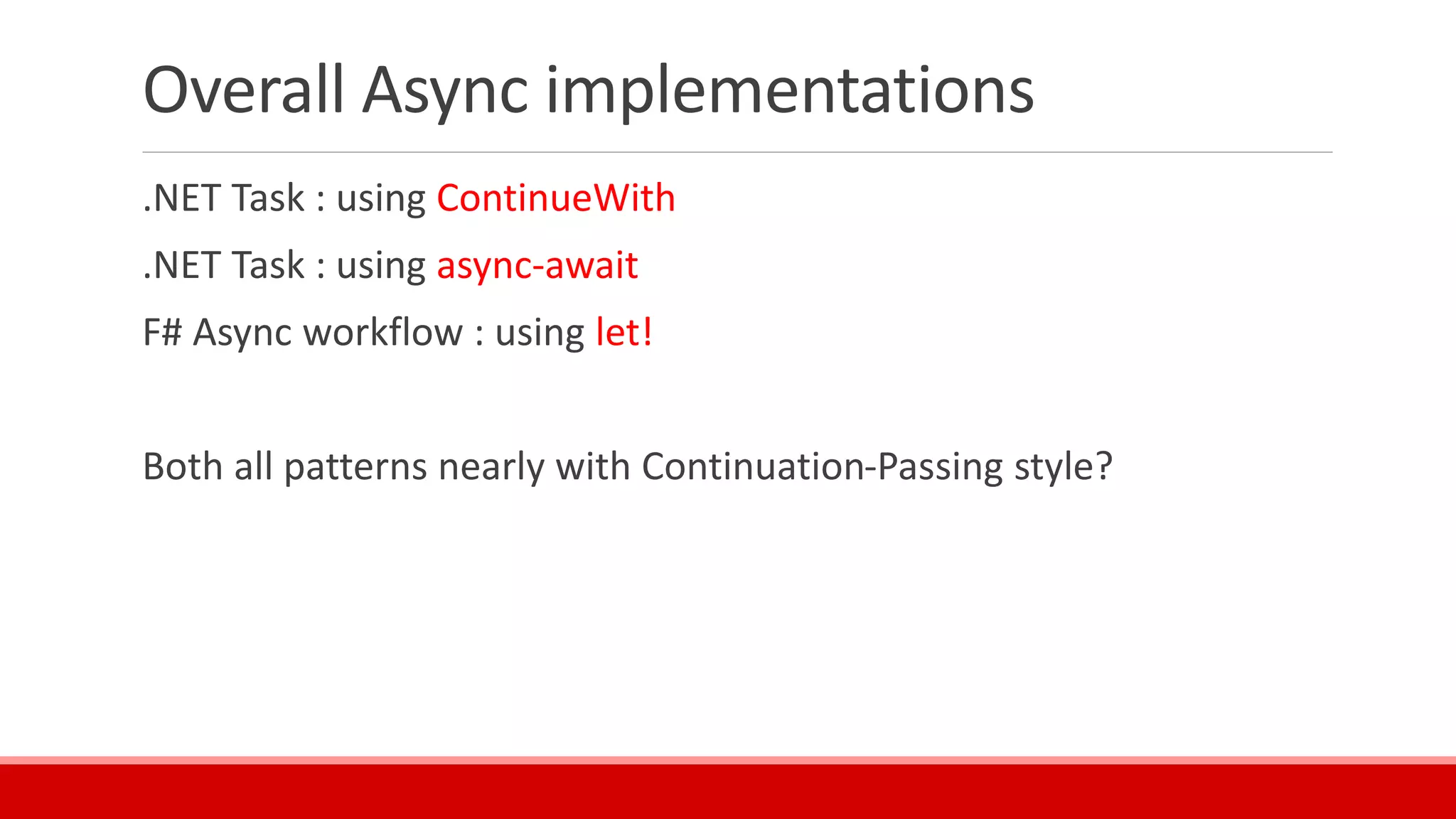 Overall Async implementations

.NET Task : using ContinueWith

.NET Task : using async-await

F# Async workflow : using let!

Both all patterns nearly with Continuation-Passing style?